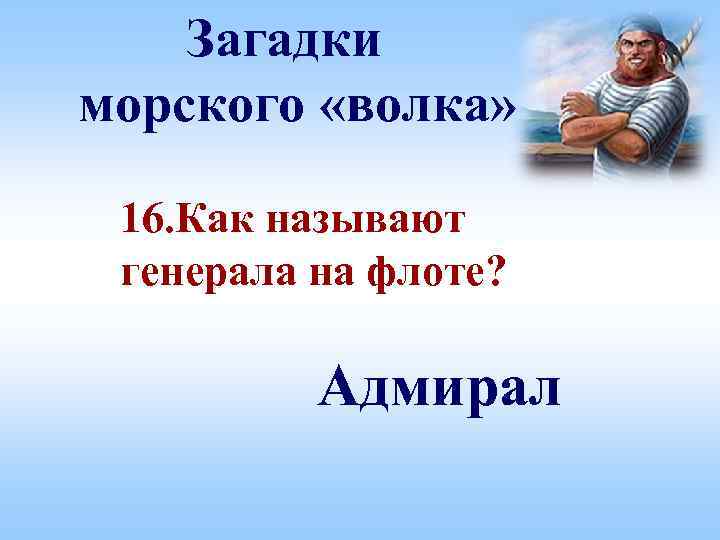 Загадки морского «волка»

16.Как называют генерала на флоте?

Адмирал